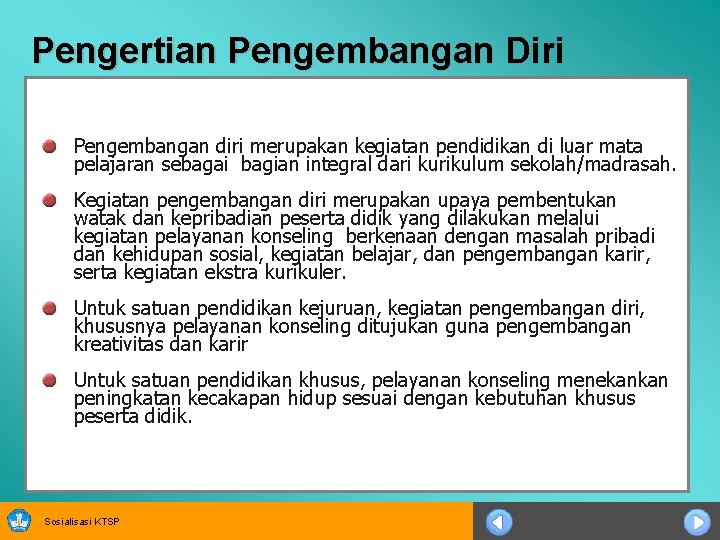 Pengertian Pengembangan Diri

Pengembangan diri merupakan kegiatan pendidikan di luar mata pelajaran sebagai  bagian integral dari kurikulum sekolah/madrasah.

Kegiatan pengembangan diri merupakan upaya pembentukan watak dan kepribadian peserta didik yang dilakukan melalui kegiatan pelayanan konseling  berkenaan dengan masalah pribadi dan kehidupan sosial, kegiatan belajar, dan pengembangan karir, serta kegiatan ekstra kurikuler.

Untuk satuan pendidikan kejuruan, kegiatan pengembangan diri, khususnya pelayanan konseling ditujukan guna pengembangan kreativitas dan karir

Untuk satuan pendidikan khusus, pelayanan konseling menekankan peningkatan kecakapan hidup sesuai dengan kebutuhan khusus peserta didik.

Sosialisasi KTSP